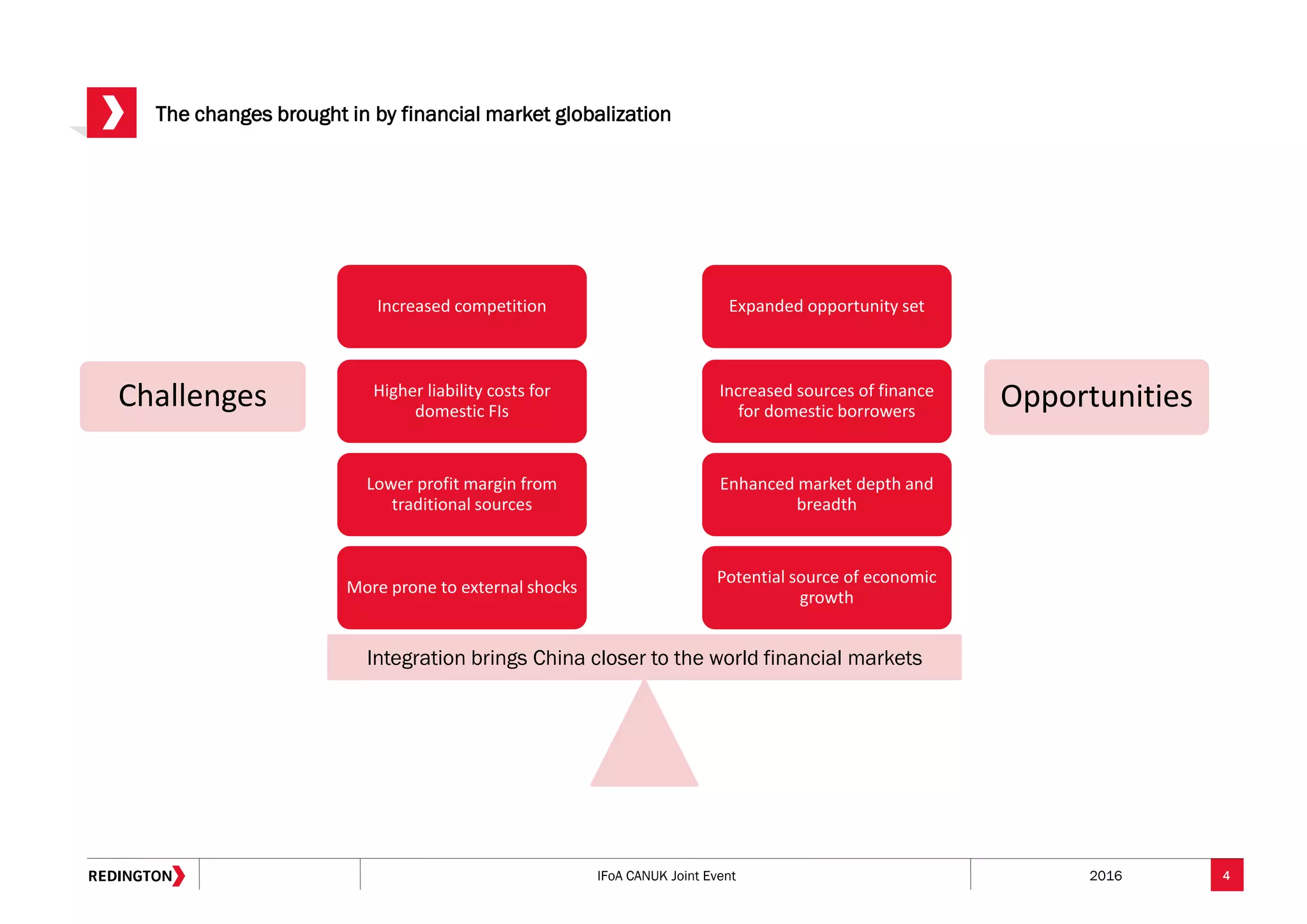 The changes brought in by financial market globalization

Challenges

Increased competition

Higher liability costs for domestic FIs

Lower profit margin from traditional sources

More prone to external shocks

Expanded opportunity set

Increased sources of finance for domestic borrowers

Enhanced market depth and breadth

Potential source of economic growth

Opportunities

Integration brings China closer to the world financial markets

REDINGTON

IFoA CANUK Joint Event

2016

4